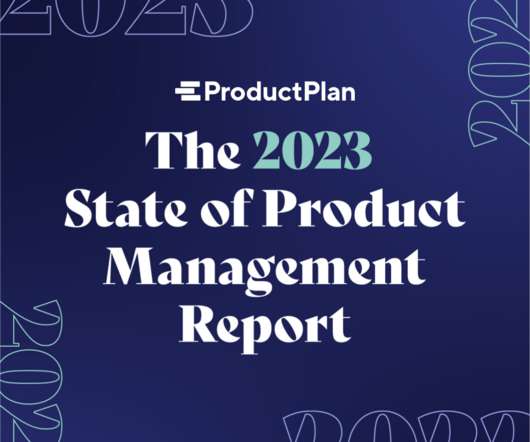 ProductPlan

The 2023 State of Product Management Report